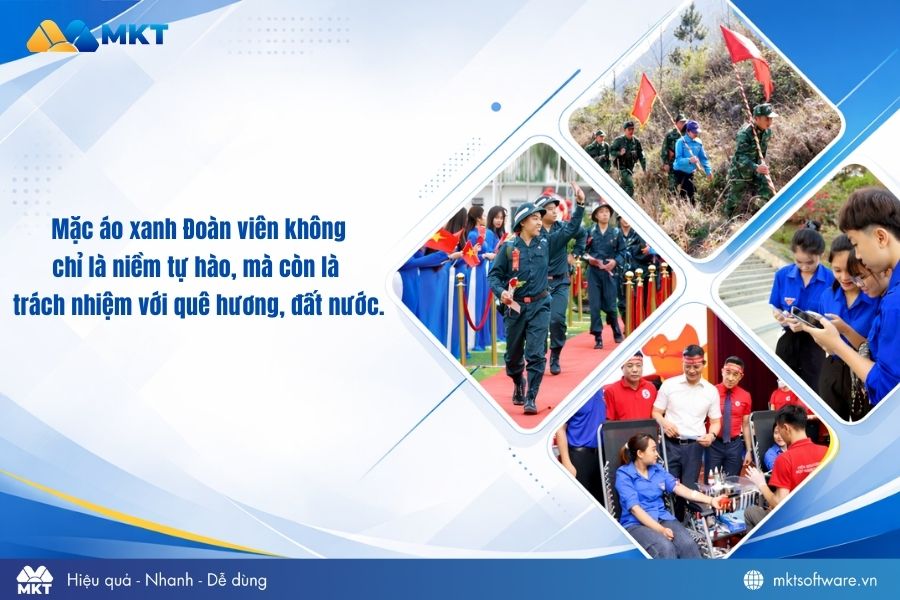 MKT

Mặc áo xanh Đoàn viên không chỉ là niềm tự hào, mà còn là trách nhiệm với quê hương, đất nước.

MKT Hiệu quả - Nhanh - Dễ dùng

mktsoftware.vn